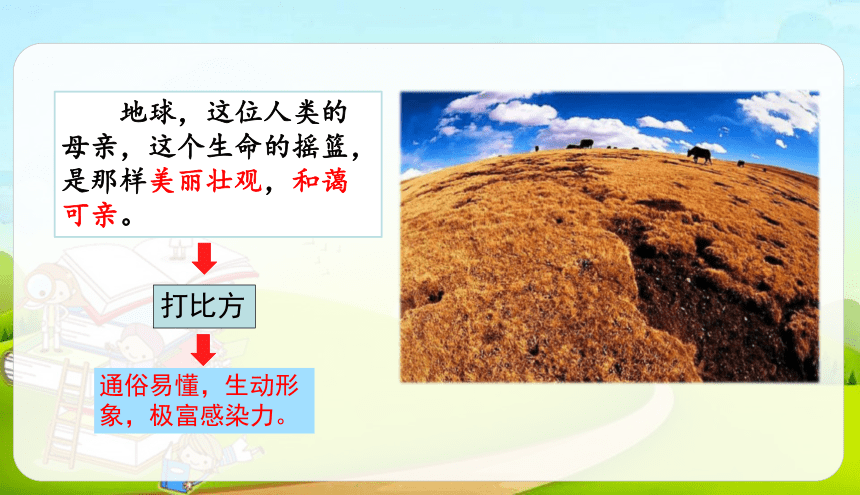 地球，这位人类的母亲，这个生命的摇篮，是那样美丽壮观，和蔼可亲。

打比方

通俗易懂，生动形象，极富感染力。